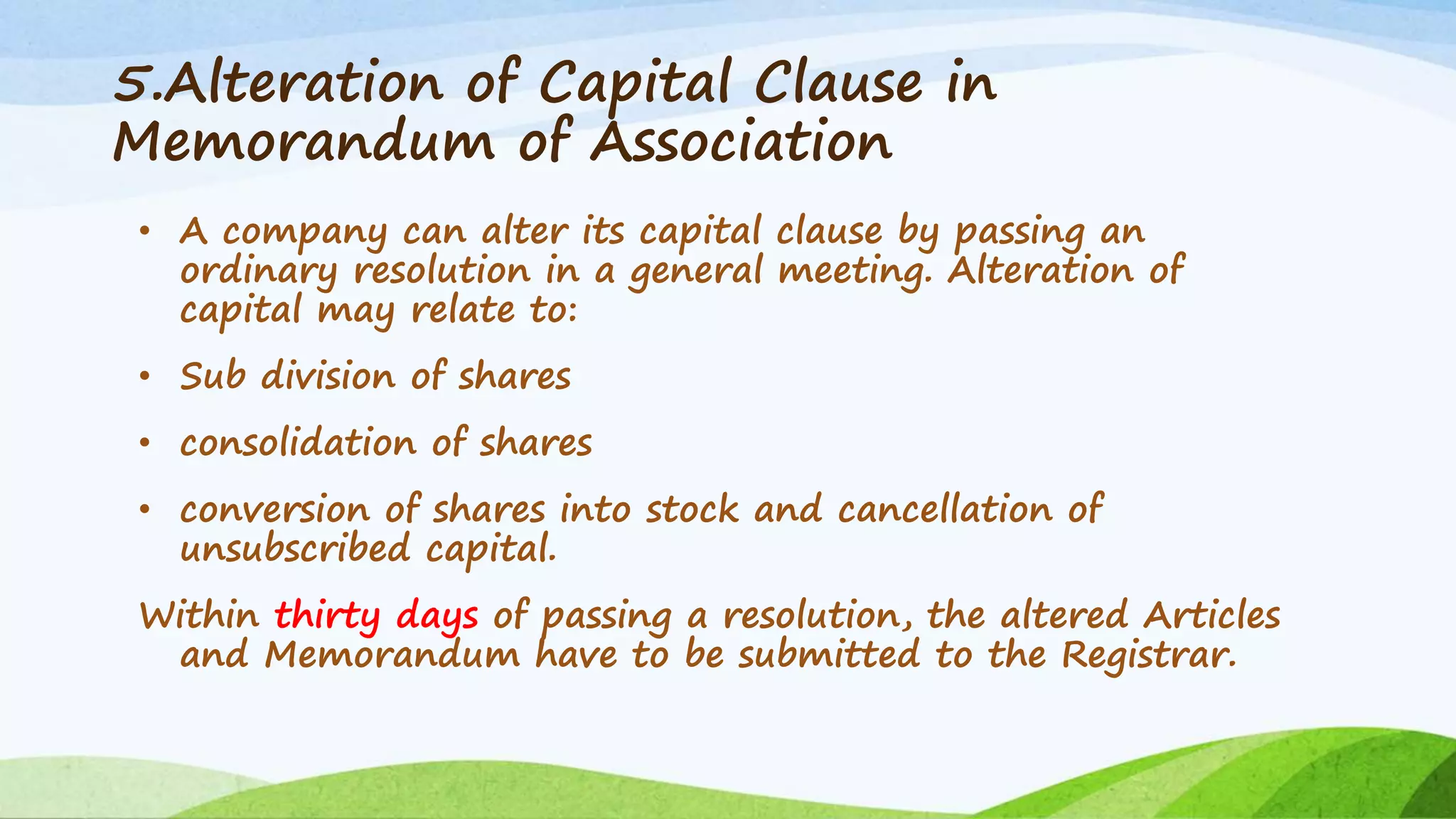 5.Alteration of Capital Clause in Memorandum of Association

• A company can alter its capital clause by passing an ordinary resolution in a general meeting. Alteration of capital may relate to:

• Sub division of shares

• consolidation of shares

• conversion of shares into stock and cancellation of unsubscribed capital.

Within thirty days of passing a resolution, the altered Articles and Memorandum have to be submitted to the Registrar.